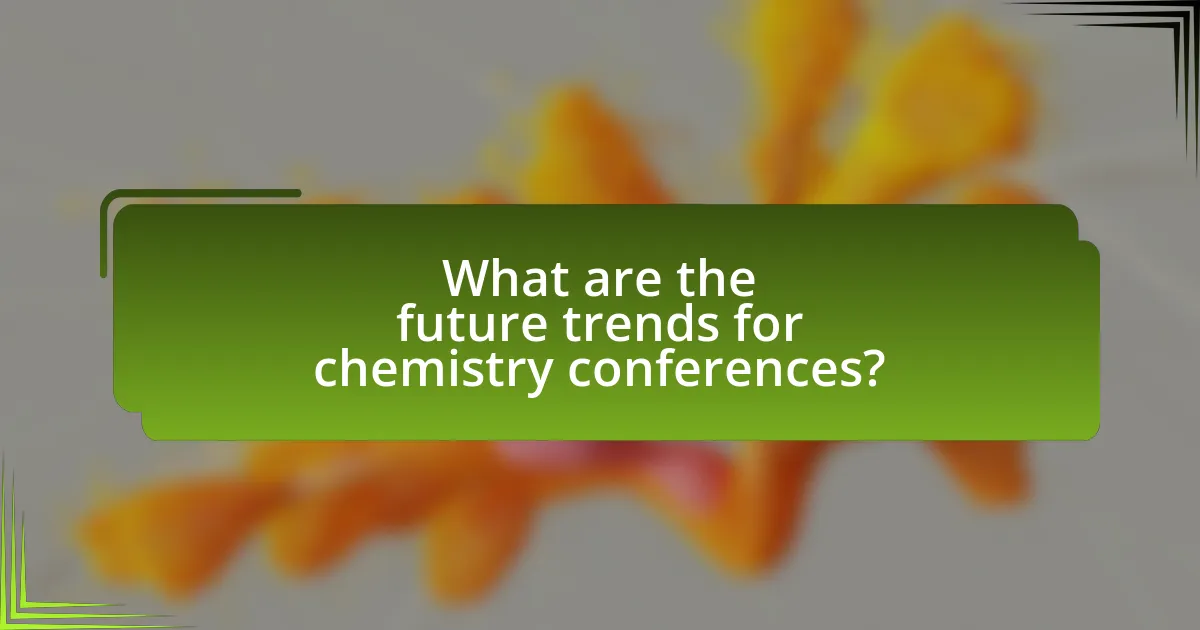 What are the future trends for chemistry conferences?